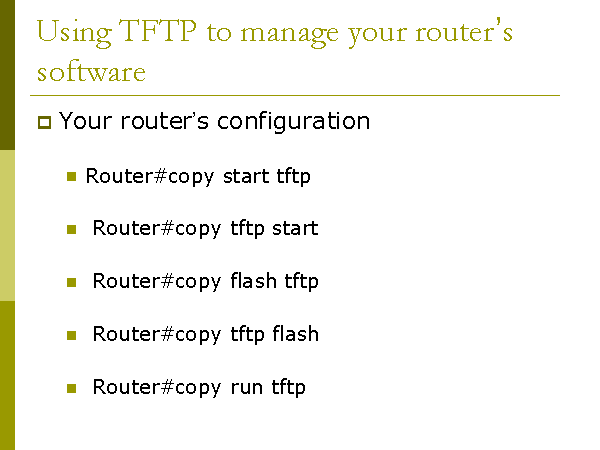 Using TFTP to manage your router's software

Your router's configuration

Router#copy start tftp

Router#copy tftp start

Router#copy flash tftp

Router#copy tftp flash

Router#copy run tftp